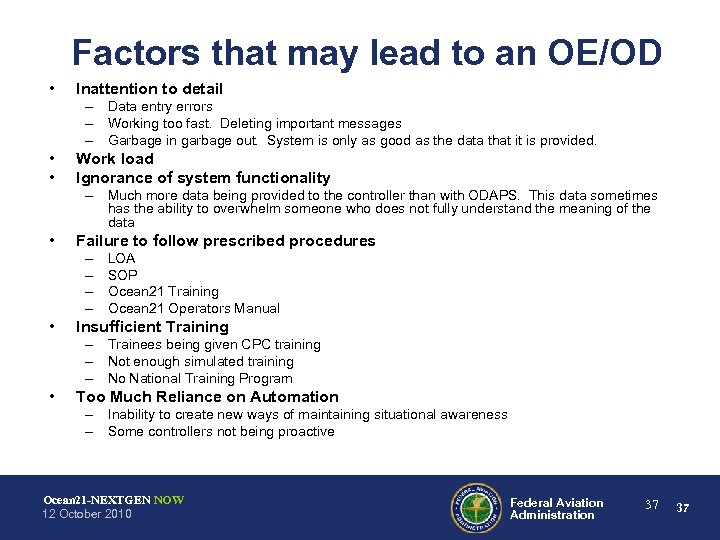 Factors that may lead to an OE/OD

• Inattention to detail
– Data entry errors
– Working too fast. Deleting important messages
– Garbage in garbage out. System is only as good as the data that it is provided.
• Work load
• Ignorance of system functionality
– Much more data being provided to the controller than with ODAPS. This data sometimes has the ability to overwhelm someone who does not fully understand the meaning of the data
• Failure to follow prescribed procedures
– LOA
– SOP
– Ocean21 Training
– Ocean21 Operators Manual
• Insufficient Training
– Trainees being given CPC training
– Not enough simulated training
– No National Training Program
• Too Much Reliance on Automation
– Inability to create new ways of maintaining situational awareness
– Some controllers not being proactive

Ocean21-NEXTGEN NOW
12 October 2010

FEDERAL AVIATION ADMINISTRATION

Federal Aviation Administration

37 37